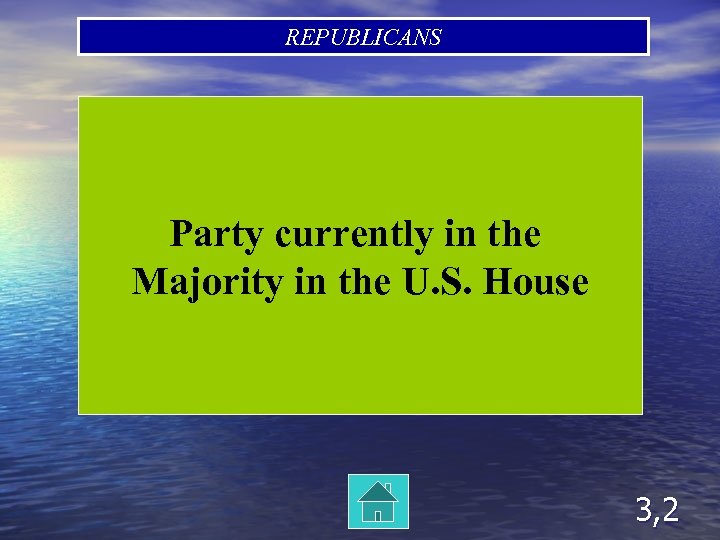 REPUBLICANS

Party currently in the Majority in the U.S. House

3,2